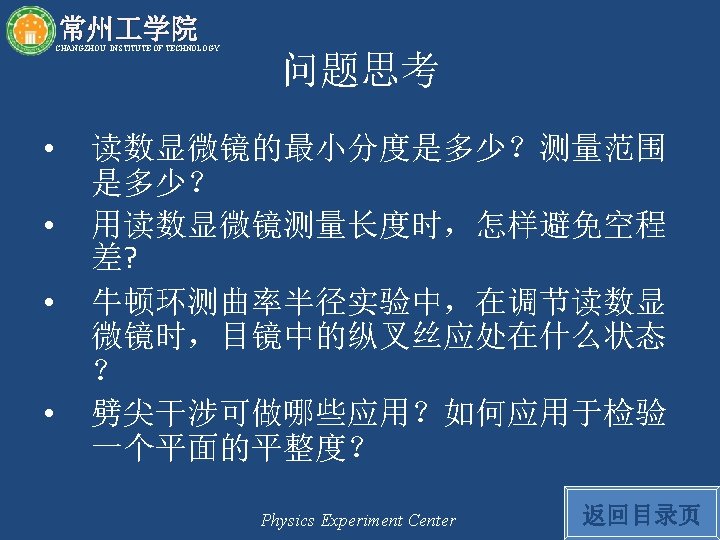 常州工学院
CHANGZHOU INSTITUTE OF TECHNOLOGY

问题思考

• 读数显微镜的最小分度是多少？测量范围是多少？
• 用读数显微镜测量长度时，怎样避免空程差?
• 牛顿环测曲率半径实验中，在调节读数显微镜时，目镜中的纵叉丝应处在什么状态？
• 劈尖干涉可做哪些应用？如何应用于检验一个平面的平整度？

Physics Experiment Center

返回目录页